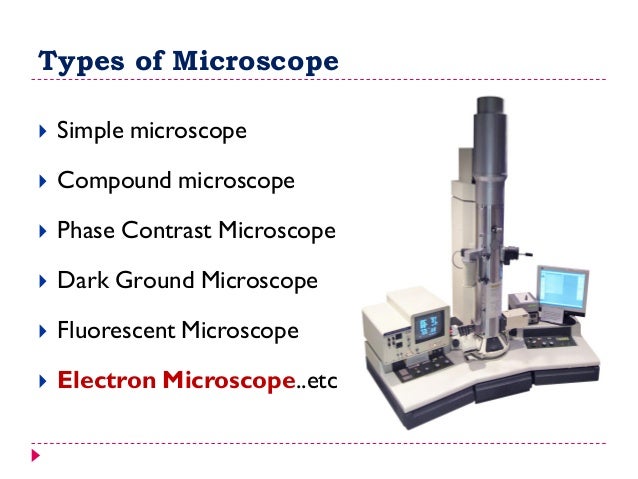 Types of Microscope

Simple microscope

Compound microscope

Phase Contrast Microscope

Dark Ground Microscope

Fluorescent Microscope

Electron Microscope..etc